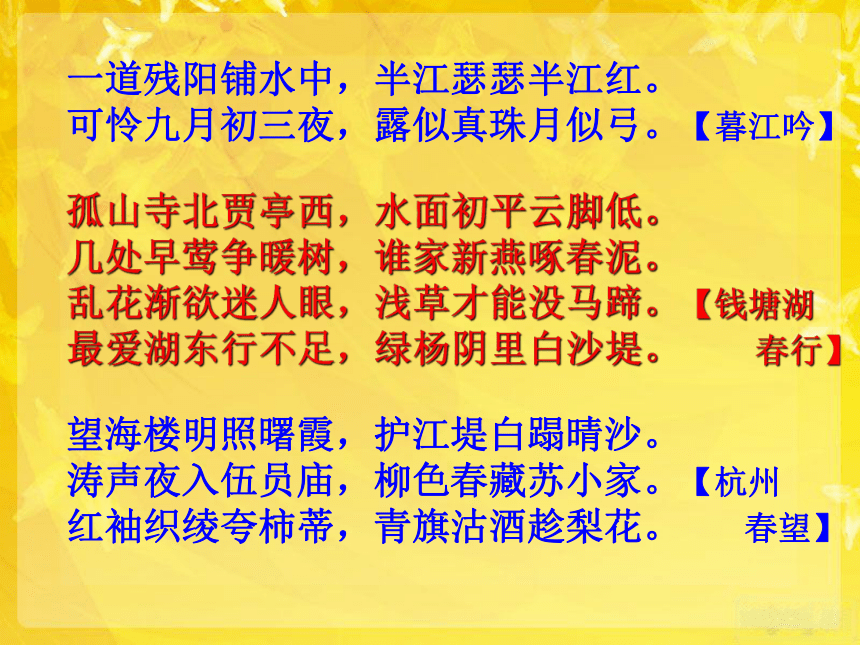 一道残阳铺水中，半江瑟瑟半江红。
可怜九月初三夜，露似真珠月似弓。【暮江吟】

孤山寺北贾亭西，水面初平云脚低。
几处早莺争暖树，谁家新燕啄春泥。
乱花渐欲迷人眼，浅草才能没马蹄。【钱塘湖
最爱湖东行不足，绿杨阴里白沙堤。　春行】

望海楼明照曙霞，护江堤白蹋晴沙。
涛声夜入伍员庙，柳色春藏苏小家。【杭州
红袖织绫夸柿蒂，青旗沽酒趁梨花。　春望】